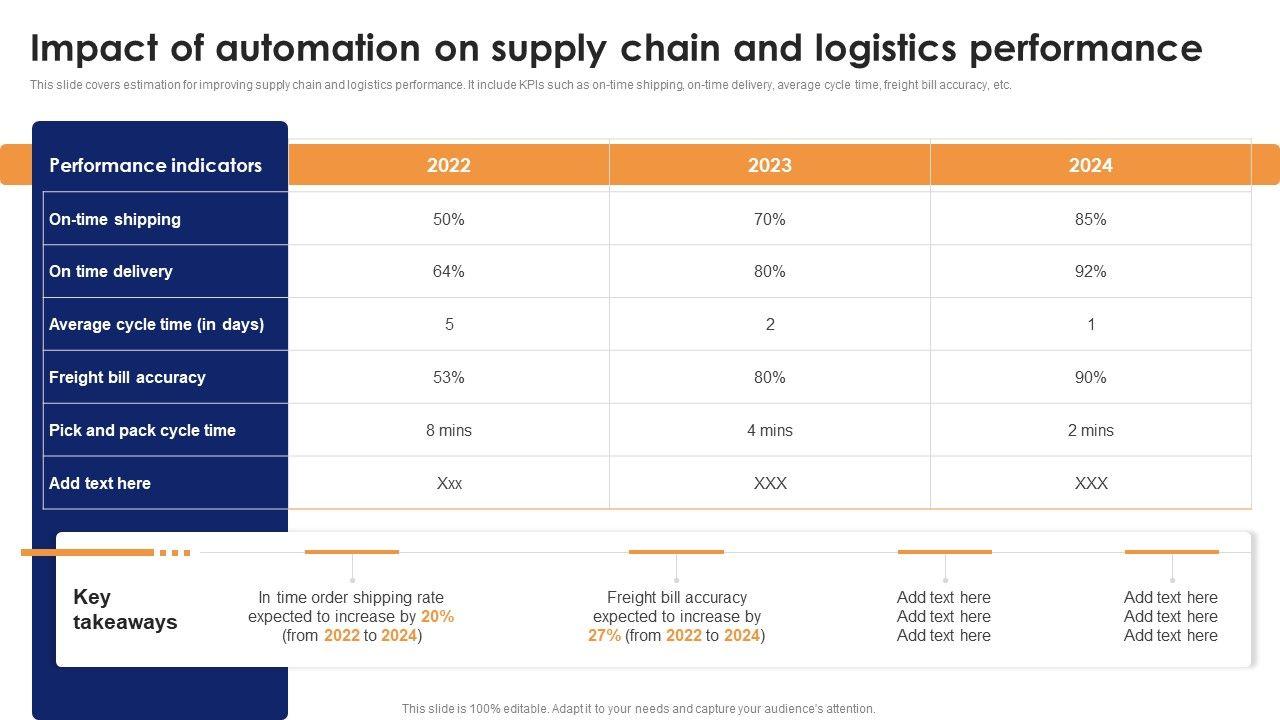 Impact of automation on supply chain and logistics performance

This slide covers estimation for improving supply chain and logistics performance. It include KPIs such as on-time shipping, on-time delivery, average cycle time, freight bill accuracy, etc.

| Performance indicators | 2022 | 2023 | 2024 |
|---|---|---|---|
| On-time shipping | 50% | 70% | 85% |
| On time delivery | 64% | 80% | 92% |
| Average cycle time (in days) | 5 | 2 | 1 |
| Freight bill accuracy | 53% | 80% | 90% |
| Pick and pack cycle time | 8 mins | 4 mins | 2 mins |
| Add text here | Xxx | XXX | XXX |

Key takeaways

In time order shipping rate expected to increase by 20% (from 2022 to 2024)

Freight bill accuracy expected to increase by 27% (from 2022 to 2024)

Add text here
Add text here
Add text here

Add text here
Add text here
Add text here

This slide is 100% editable. Adapt it to your needs and capture your audience's attention.